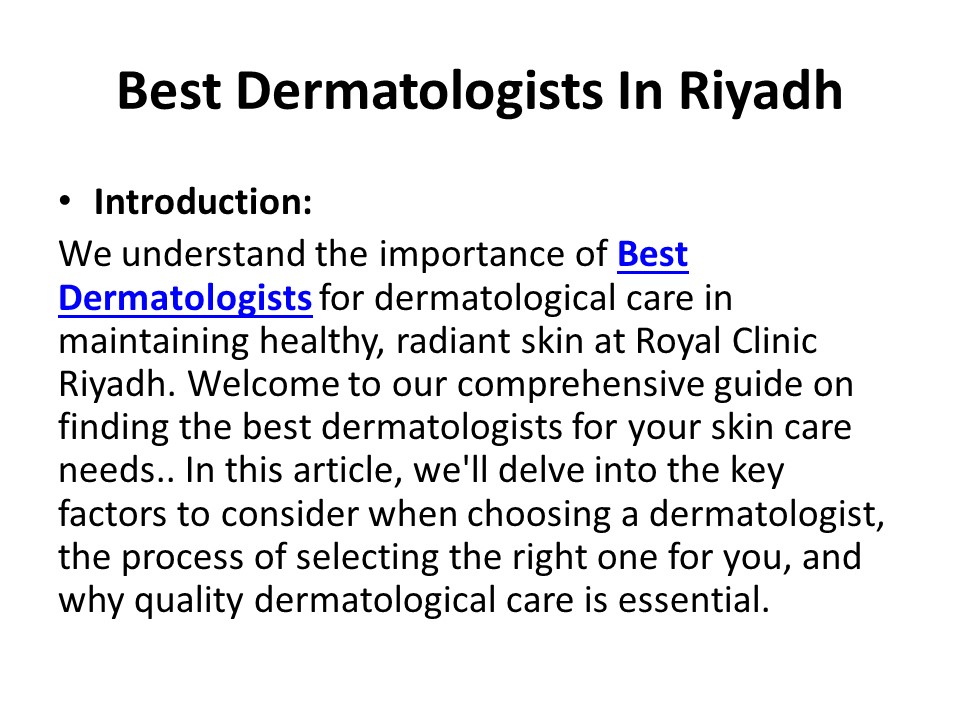 Best Dermatologists In Riyadh

• Introduction:

We understand the importance of Best Dermatologists for dermatological care in maintaining healthy, radiant skin at Royal Clinic Riyadh. Welcome to our comprehensive guide on finding the best dermatologists for your skin care needs.. In this article, we'll delve into the key factors to consider when choosing a dermatologist, the process of selecting the right one for you, and why quality dermatological care is essential.